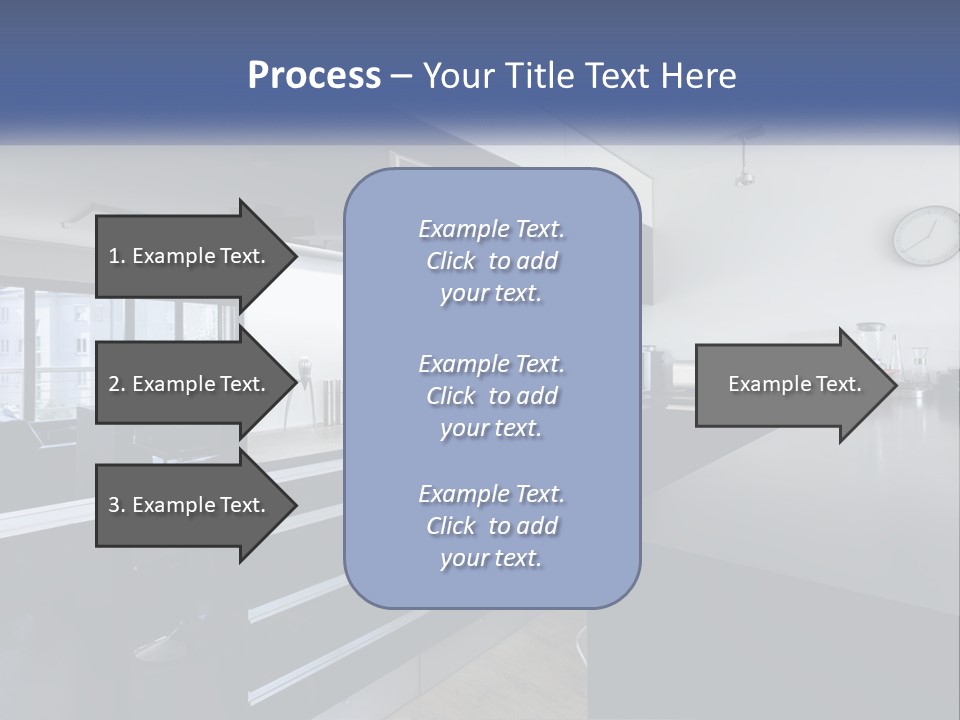 Process – Your Title Text Here

1. Example Text.

2. Example Text.

3. Example Text.

Example Text. Click to add your text.

Example Text. Click to add your text.

Example Text. Click to add your text.

Example Text.